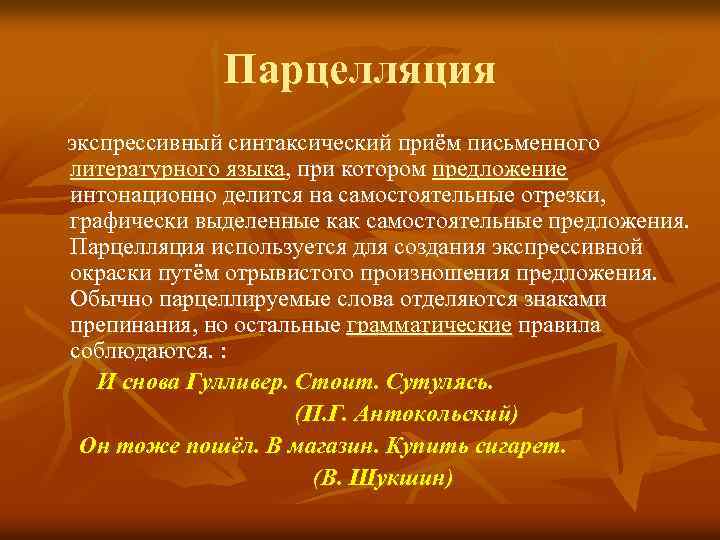 Парцелляция

экспрессивный синтаксический приём письменного литературного языка, при котором предложение интонационно делится на самостоятельные отрезки, графически выделенные как самостоятельные предложения. Парцелляция используется для создания экспрессивной окраски путём отрывистого произношения предложения. Обычно парцеллируемые слова отделяются знаками препинания, но остальные грамматические правила соблюдаются. :

И снова Гулливер. Стоит. Сутулясь.
(П.Г. Антокольский)
Он тоже пошёл. В магазин. Купить сигарет.
(В. Шукшин)